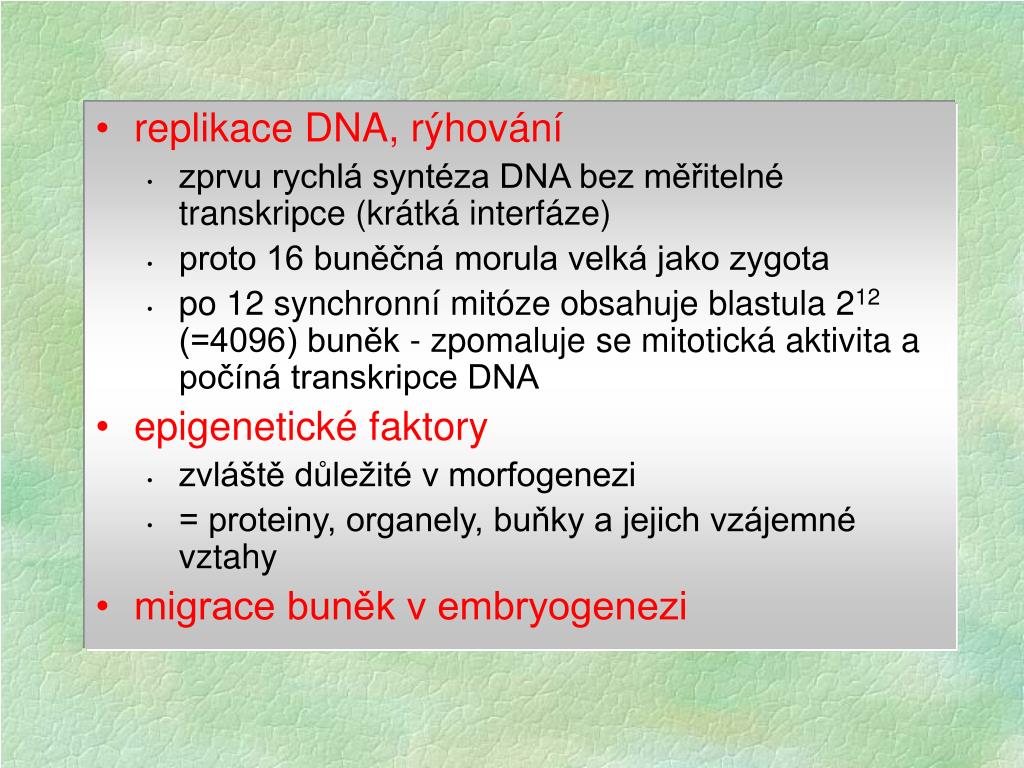 • replikace DNA, rýhování
• zprvu rychlá syntéza DNA bez měřitelné transkripce (krátká interfáze)
• proto 16 buněčná morula velká jako zygota
• po 12 synchronní mitóze obsahuje blastula $2^{12}$ (=4096) buněk - zpomaluje se mitotická aktivita a počíná transkripce DNA
• epigenetické faktory
• zvláště důležité v morfogenezi
• = proteiny, organely, buňky a jejich vzájemné vztahy
• migrace buněk v embryogenezi